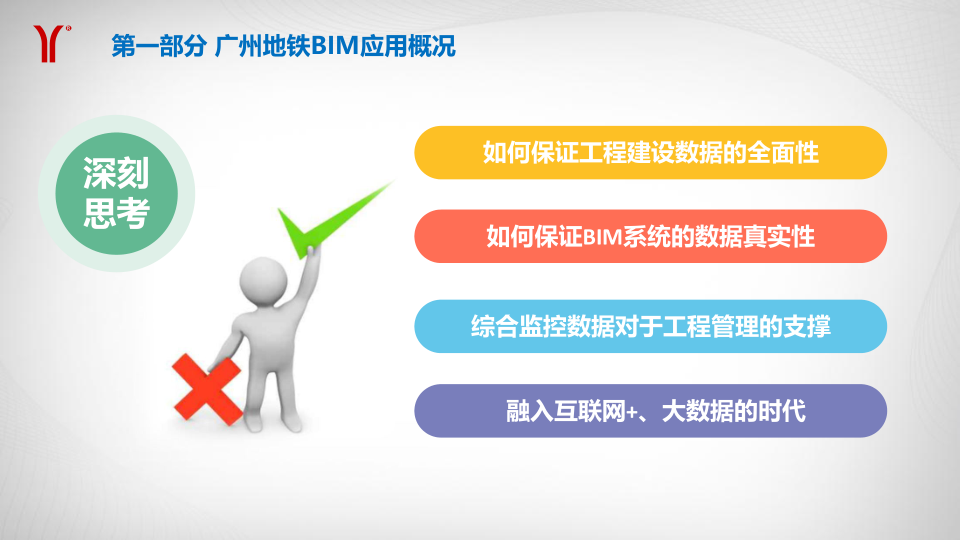 第一部分 广州地铁BIM应用概况

深刻思考

如何保证工程建设数据的全面性

如何保证BIM系统的数据真实性

综合监控数据对于工程管理的支撑

融入互联网+、大数据的时代